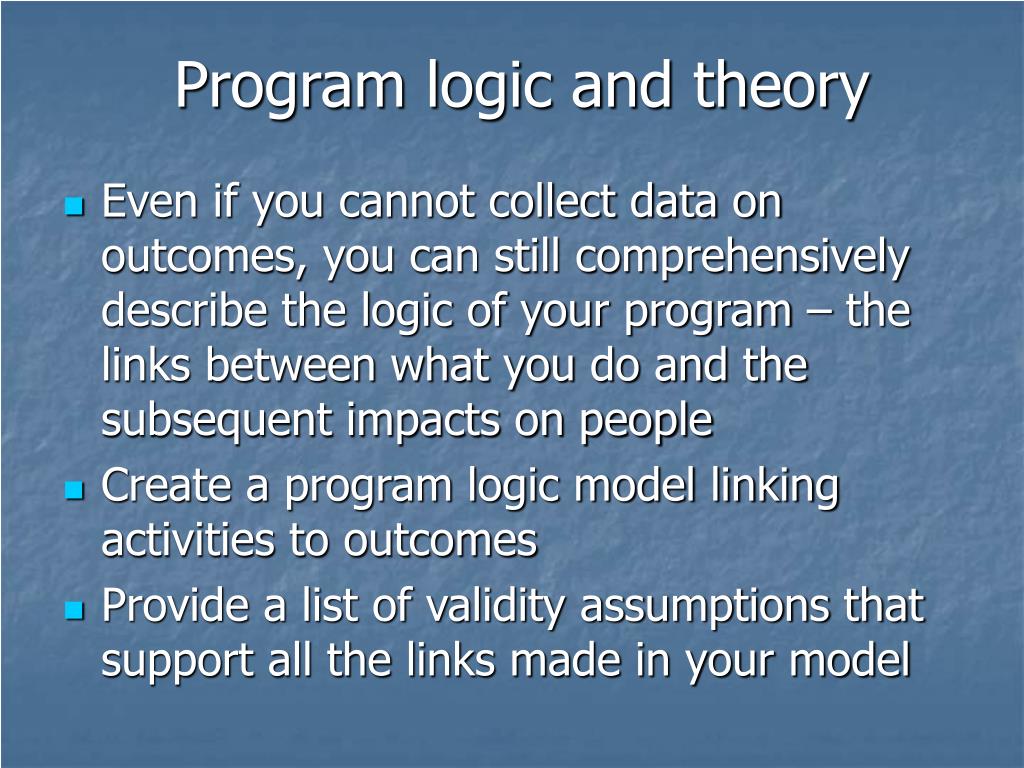 Program logic and theory

- Even if you cannot collect data on outcomes, you can still comprehensively describe the logic of your program – the links between what you do and the subsequent impacts on people
- Create a program logic model linking activities to outcomes
- Provide a list of validity assumptions that support all the links made in your model